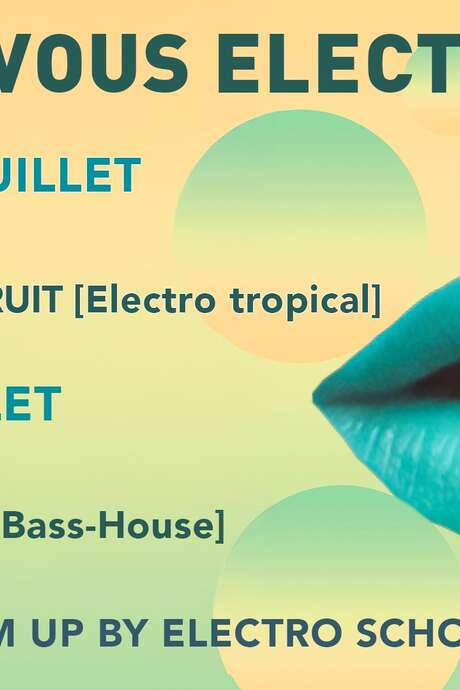 VOUS ELECT

UILLET

RUIT [Electro tropical]

LET

Bass-House]

M UP BY ELECTRO SCHO